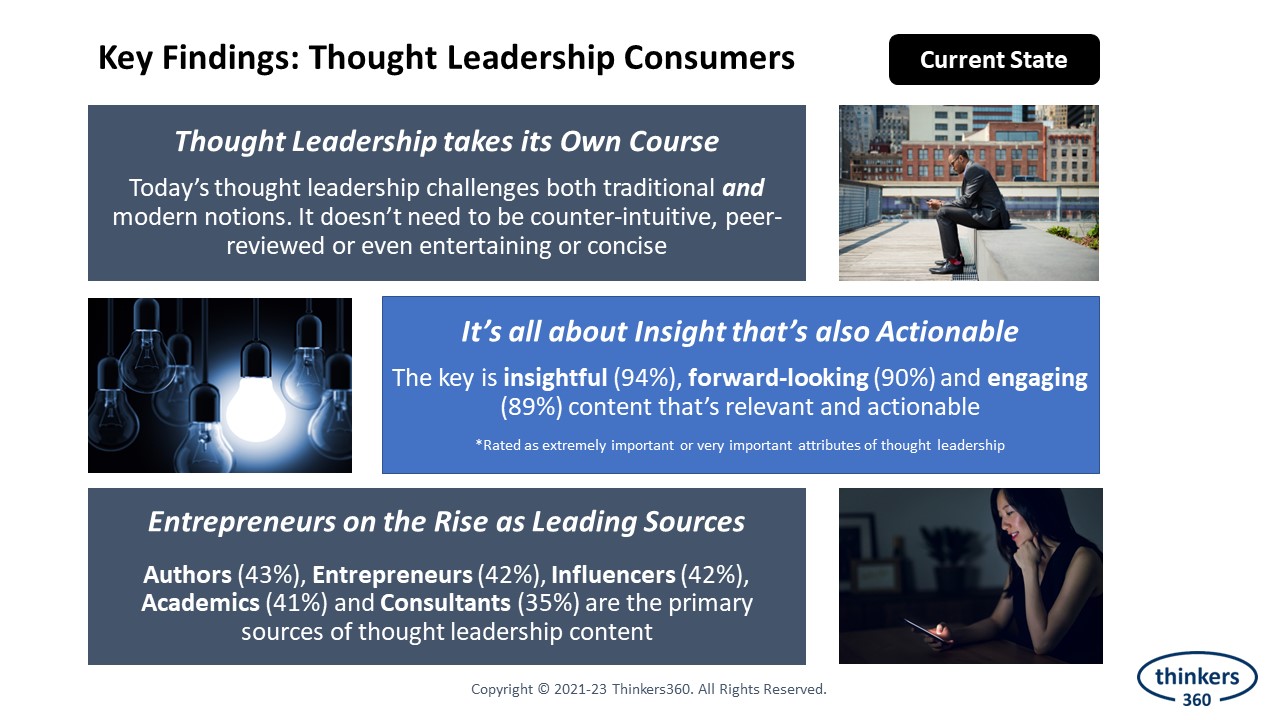 Key Findings: Thought Leadership Consumers

Current State

Thought Leadership takes its Own Course

Today's thought leadership challenges both traditional and modern notions. It doesn't need to be counter-intuitive, peer-reviewed or even entertaining or concise

It's all about Insight that's also Actionable

The key is insightful (94%), forward-looking (90%) and engaging (89%) content that's relevant and actionable

*Rated as extremely important or very important attributes of thought leadership

Entrepreneurs on the Rise as Leading Sources

Authors (43%), Entrepreneurs (42%), Influencers (42%), Academics (41%) and Consultants (35%) are the primary sources of thought leadership content

Copyright © 2021-23 Thinkers360. All Rights Reserved.

thinkers 360